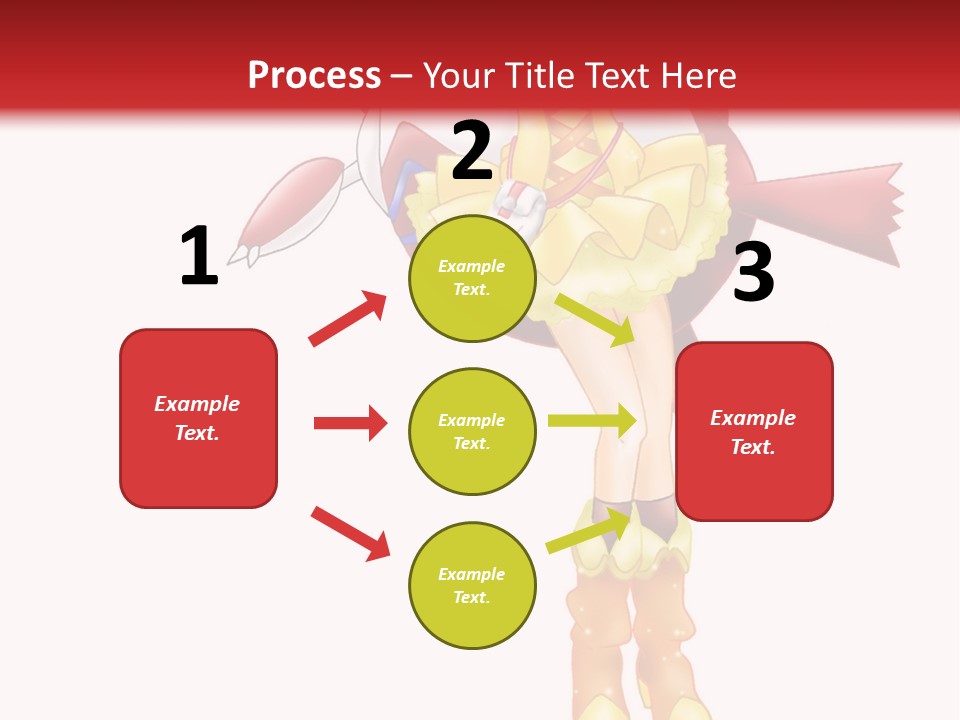 Process – Your Title Text Here

1

Example Text.

2

Example Text.

Example Text.

Example Text.

3

Example Text.